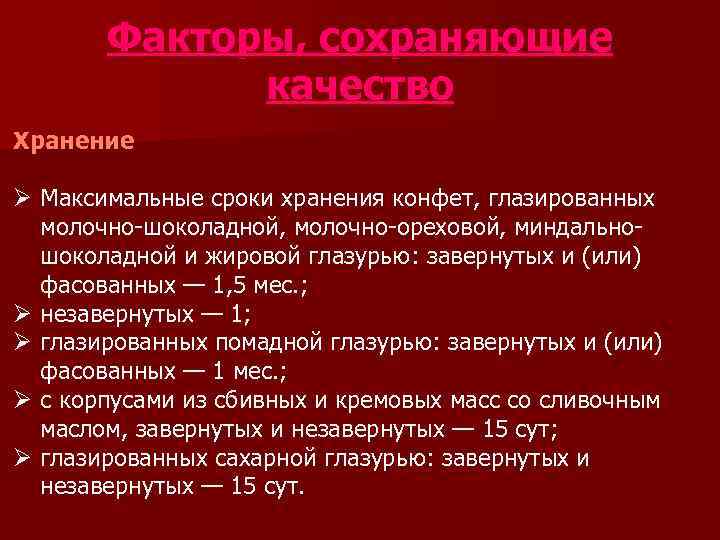 Факторы, сохраняющие качество

Хранение

➢ Максимальные сроки хранения конфет, глазированных молочно-шоколадной, молочно-ореховой, миндально-шоколадной и жировой глазурью: завернутых и (или) фасованных — 1,5 мес.;
➢ незавернутых — 1;
➢ глазированных помадной глазурью: завернутых и (или) фасованных — 1 мес.;
➢ с корпусами из сбивных и кремовых масс со сливочным маслом, завернутых и незавернутых — 15 сут;
➢ глазированных сахарной глазурью: завернутых и незавернутых — 15 сут.